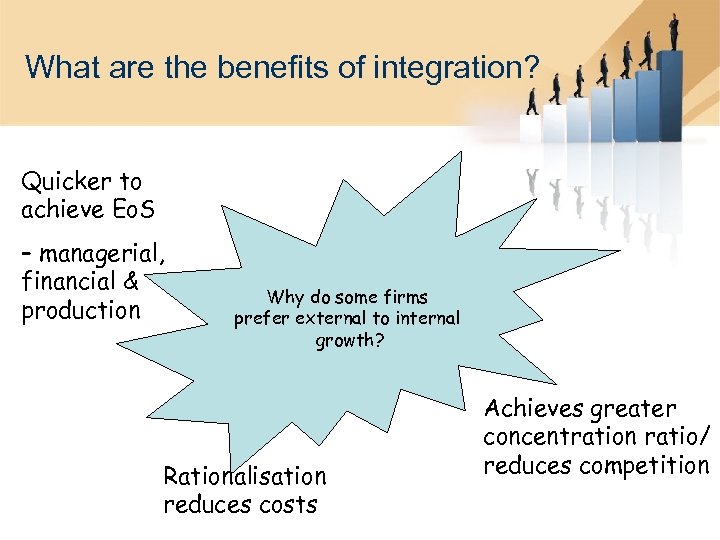 What are the benefits of integration?

Quicker to achieve EoS

– managerial, financial & production

Why do some firms prefer external to internal growth?

Achieves greater concentration ratio/ reduces competition

Rationalisation reduces costs